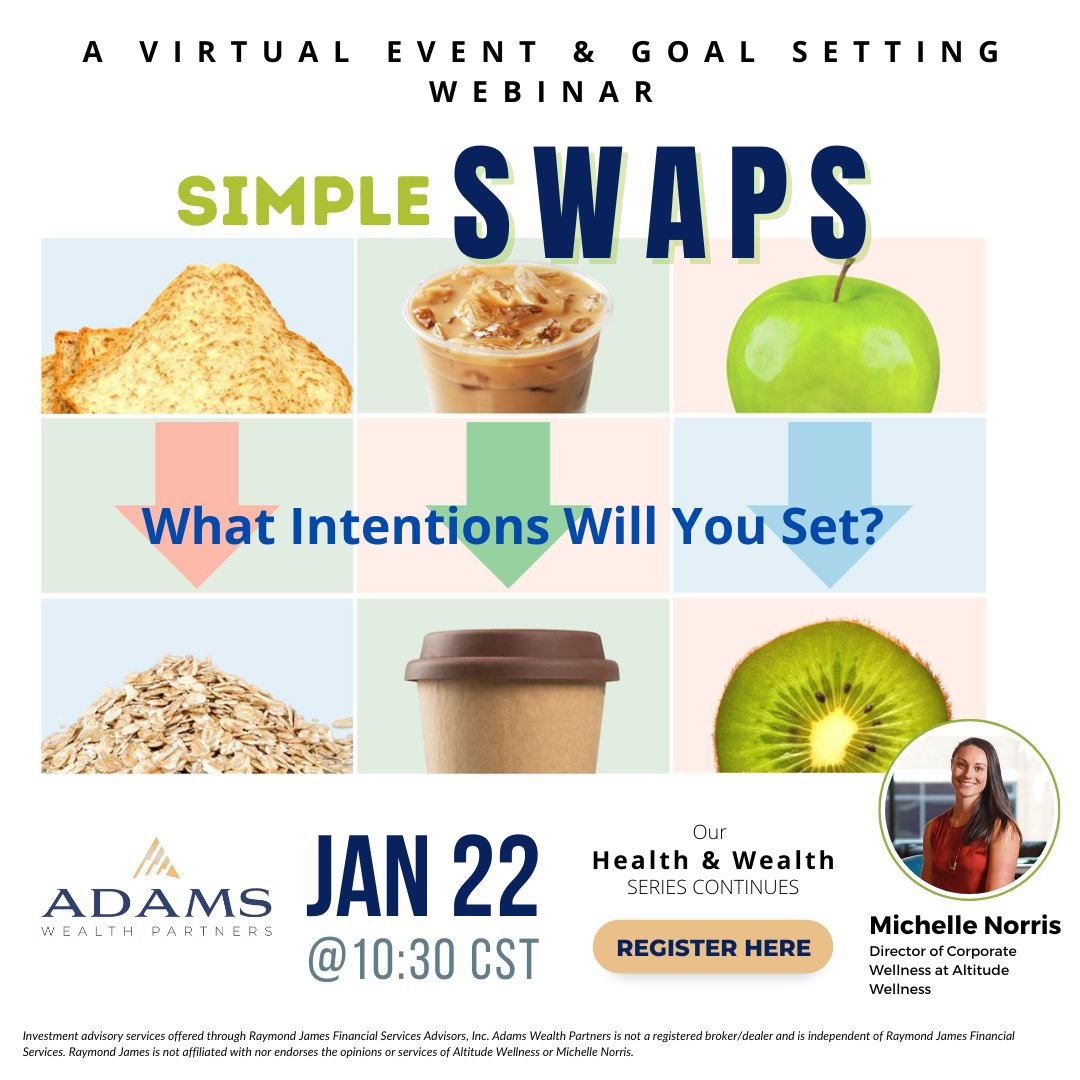 A VIRTUAL EVENT & GOAL SETTING WEBINAR

SIMPLE SWAPS

What Intentions Will You Set?

ADAMS
WEALTH PARTNERS

JAN 22
@10:30 CST

Our
Health & Wealth
SERIES CONTINUES

REGISTER HERE

Michelle Norris
Director of Corporate Wellness at Altitude Wellness

Investment advisory services offered through Raymond James Financial Services Advisors, Inc. Adams Wealth Partners is not a registered broker/dealer and is independent of Raymond James Financial Services. Raymond James is not affiliated with nor endorses the opinions or services of Altitude Wellness or Michelle Norris.